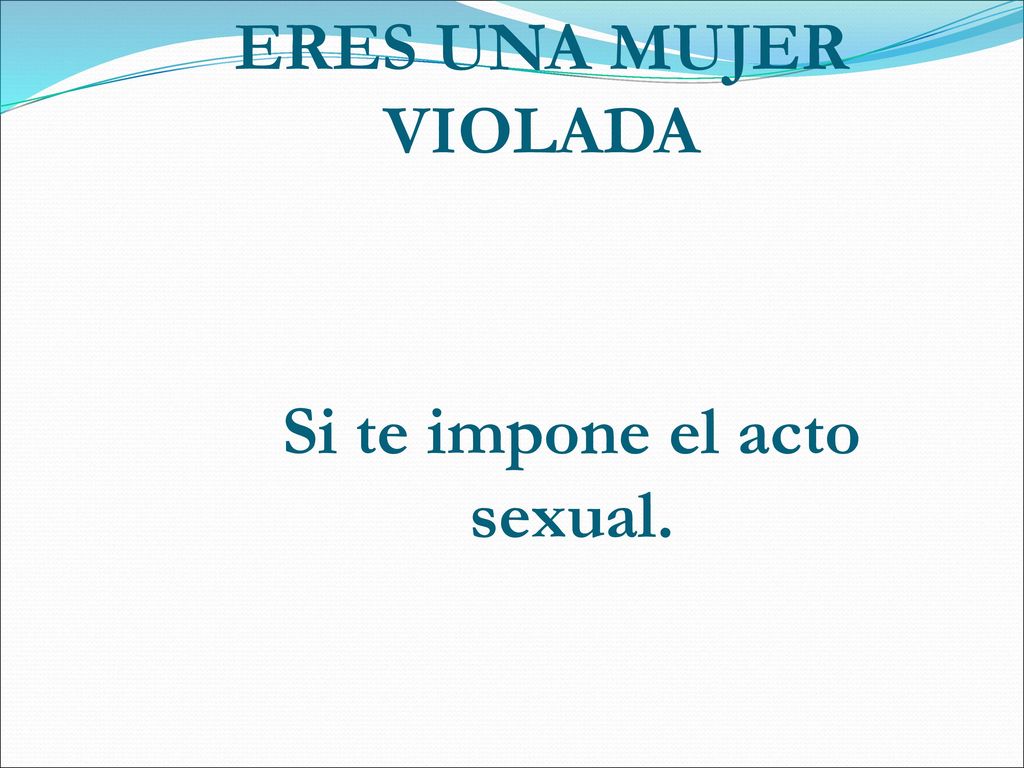 ERES UNA MUJER VIOLADA

Si te impone el acto sexual.